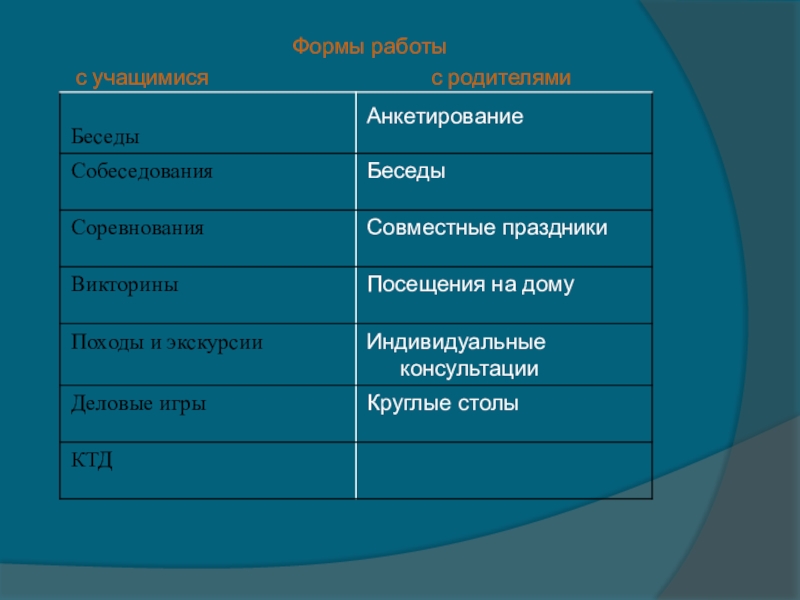 Формы работы

| с учащимися | с родителями |
|---|---|
| Беседы | Анкетирование |
| Собеседования | Беседы |
| Соревнования | Совместные праздники |
| Викторины | Посещения на дому |
| Походы и экскурсии | Индивидуальные консультации |
| Деловые игры | Круглые столы |
| КТД | |